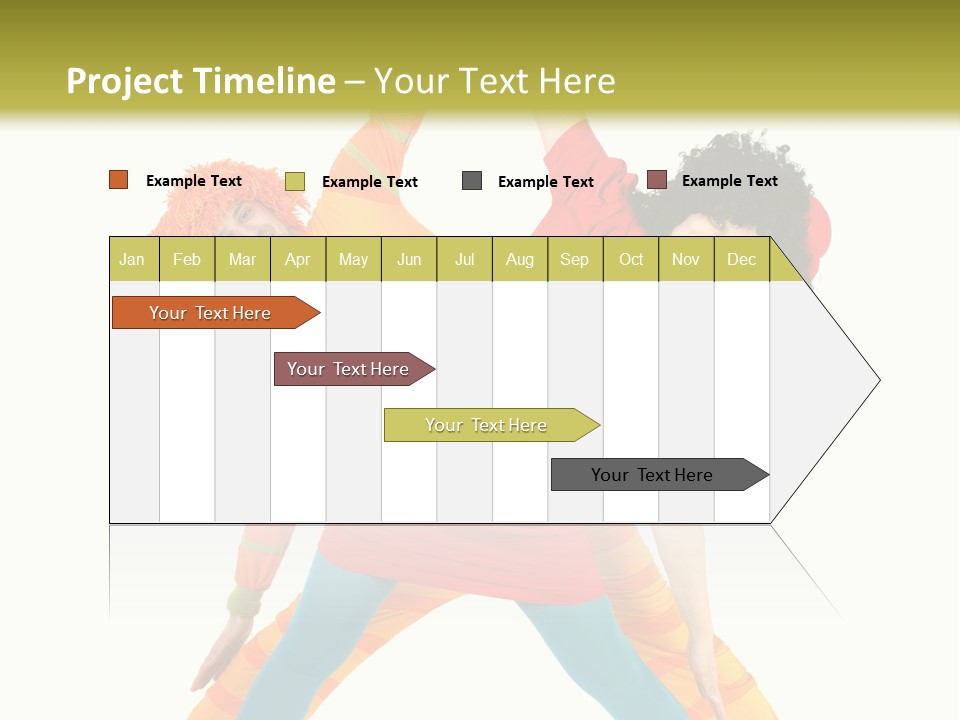 Project Timeline – Your Text Here

Example Text Example Text Example Text Example Text

| Jan | Feb | Mar | Apr | May | Jun | Jul | Aug | Sep | Oct | Nov | Dec |
|---|---|---|---|---|---|---|---|---|---|---|---|

Your Text Here

Your Text Here

Your Text Here

Your Text Here